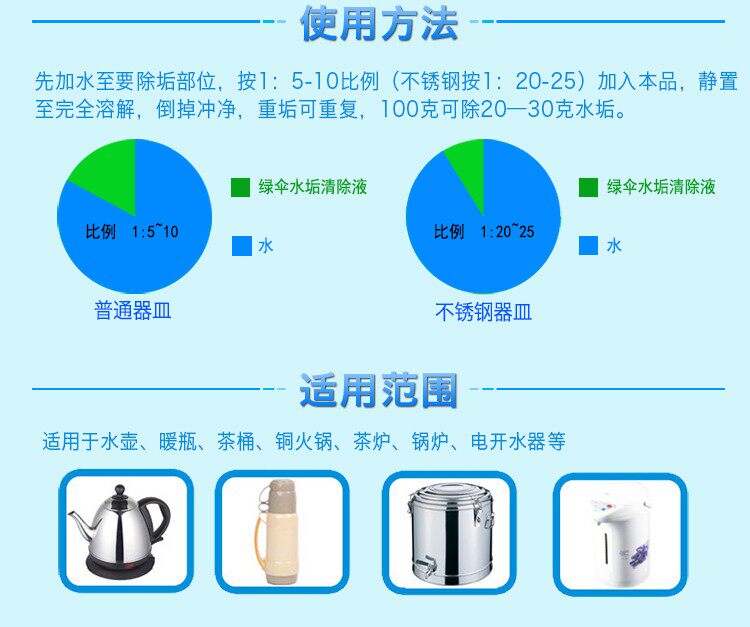 使用方法

先加水至要除垢部位，按1：5-10比例（不锈钢按1：20-25）加入本品，静置至完全溶解，倒掉冲净，重垢可重复，100克可除20—30克水垢。

比例 1:5~10

绿伞水垢清除液

水

普通器皿

比例 1:20~25

绿伞水垢清除液

水

不锈钢器皿

适用范围

适用于水壶、暖瓶、茶桶、铜火锅、茶炉、锅炉、电开水器等